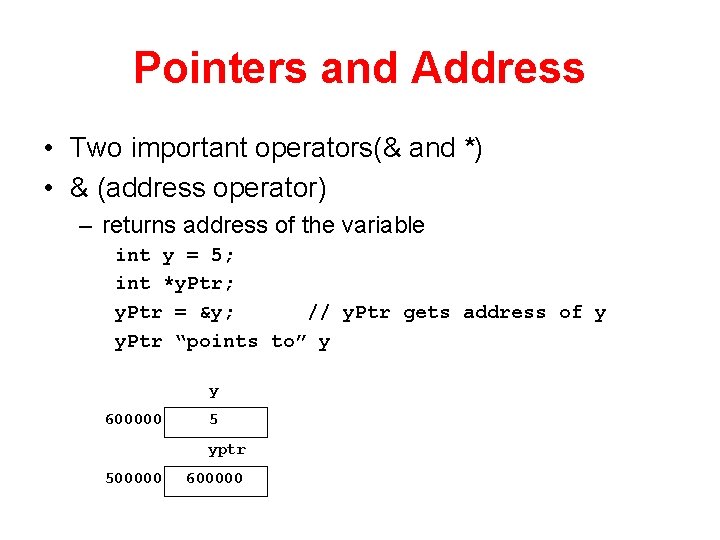 Pointers and Address

• Two important operators(& and *)
• & (address operator)
– returns address of the variable
int y = 5;
int *yPtr;
yPtr = &y; // yPtr gets address of y
yPtr “points to” y

y
600000 5
yptr
500000 600000